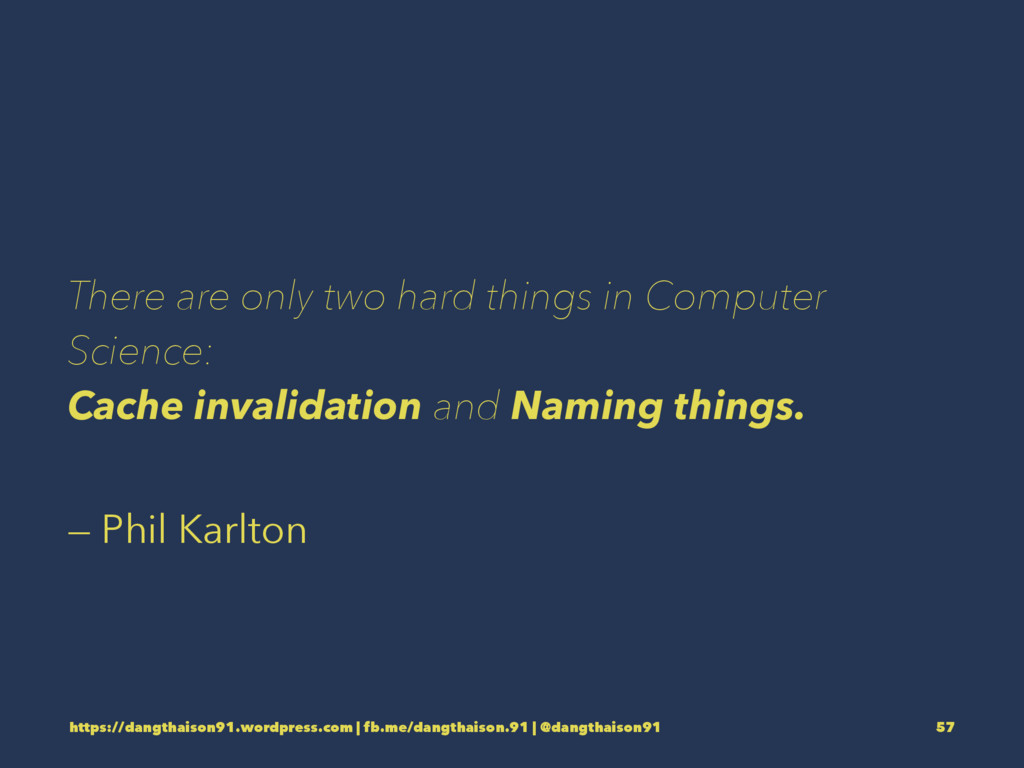 There are only two hard things in Computer Science:
Cache invalidation and Naming things.

— Phil Karlton

https://dangthaison91.wordpress.com | fb.me/dangthaison.91 | @dangthaison91

57